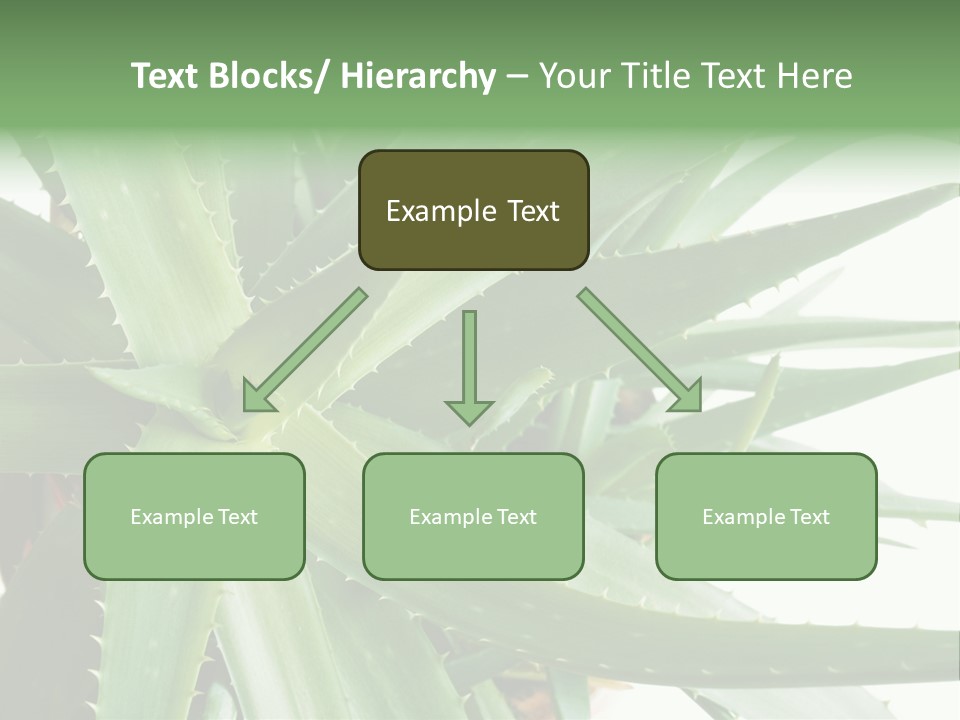 Text Blocks/ Hierarchy – Your Title Text Here

Example Text

Example Text

Example Text

Example Text